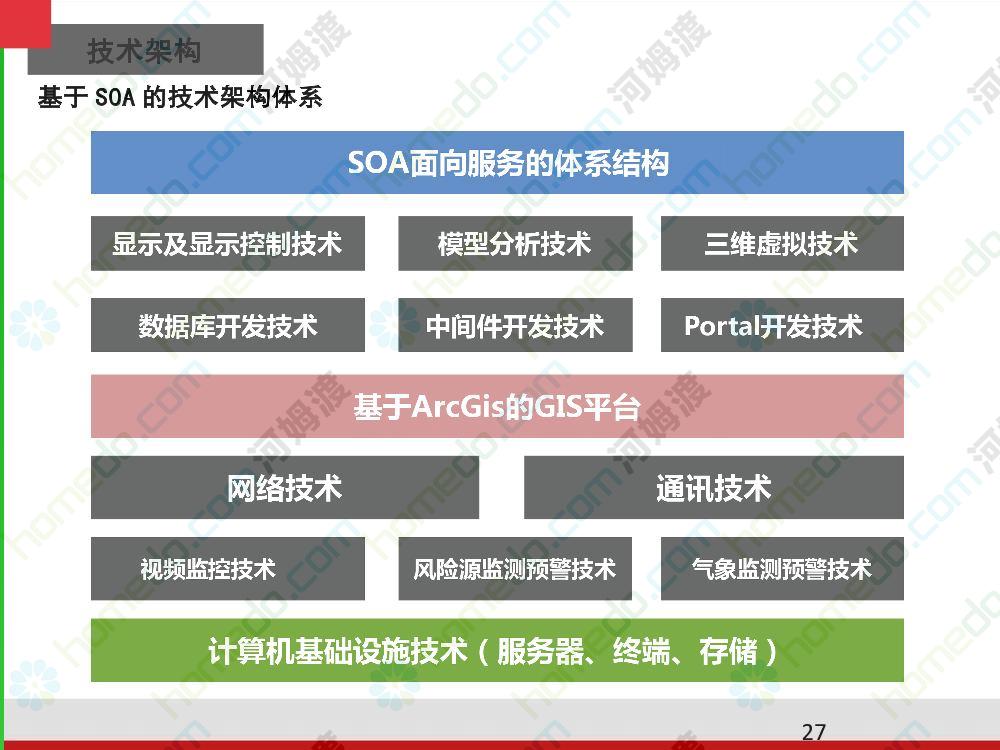 技术架构

基于 SOA 的技术架构体系

SOA面向服务的体系结构

显示及显示控制技术

模型分析技术

三维虚拟技术

数据库开发技术

中间件开发技术

Portal开发技术

基于ArcGis的GIS平台

网络技术

通讯技术

视频监控技术

风险源监测预警技术

气象监测预警技术

计算机基础设施技术（服务器、终端、存储）

27

homedo.com 河姆渡